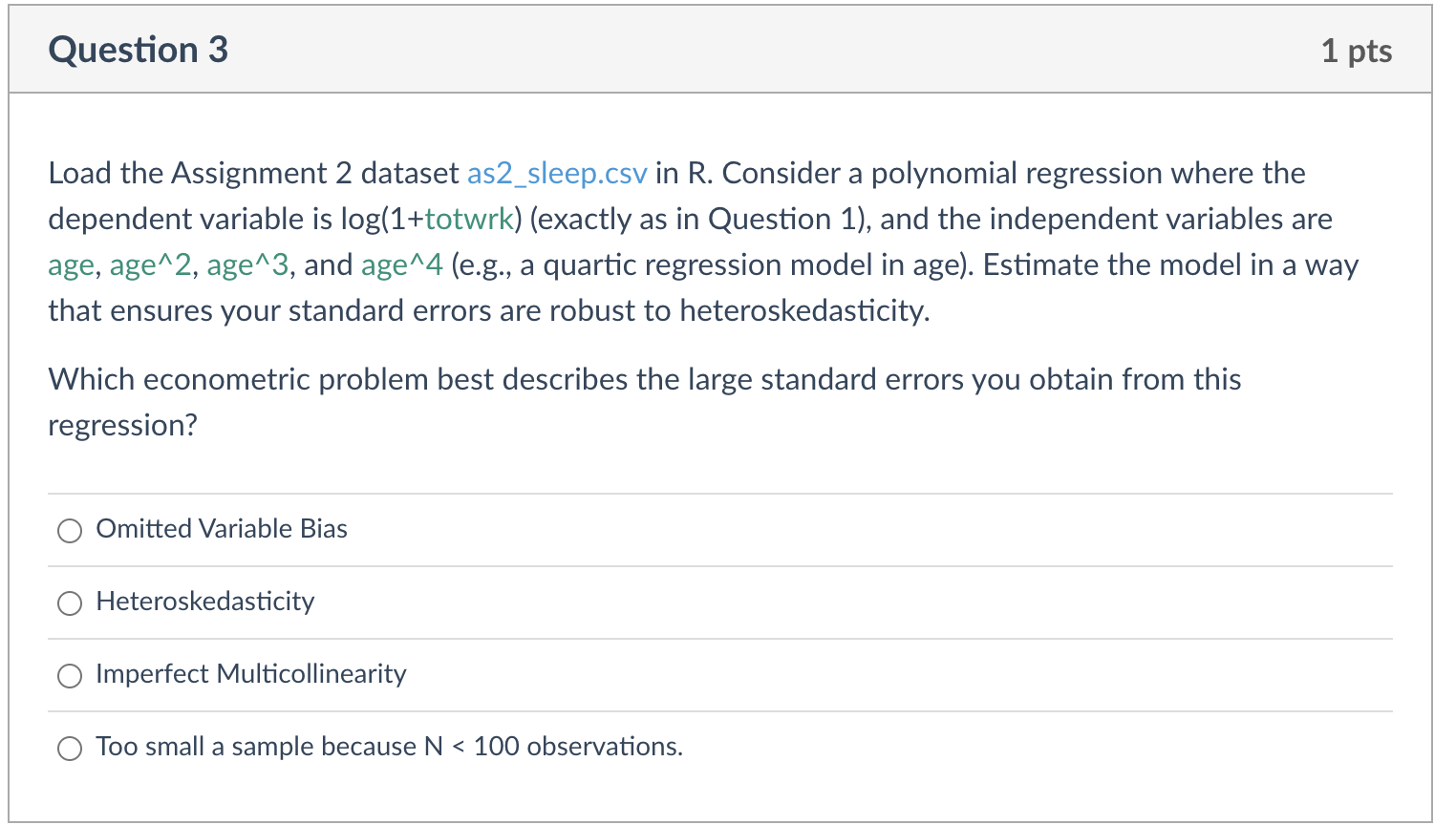 Question 3

1 pts

Load the Assignment 2 dataset as2_sleep.csv in R. Consider a polynomial regression where the dependent variable is log(1+totwrk) (exactly as in Question 1), and the independent variables are age, age^2, age^3, and age^4 (e.g., a quartic regression model in age). Estimate the model in a way that ensures your standard errors are robust to heteroskedasticity.

Which econometric problem best describes the large standard errors you obtain from this regression?

Omitted Variable Bias

Heteroskedasticity

Imperfect Multicollinearity

Too small a sample because N < 100 observations.